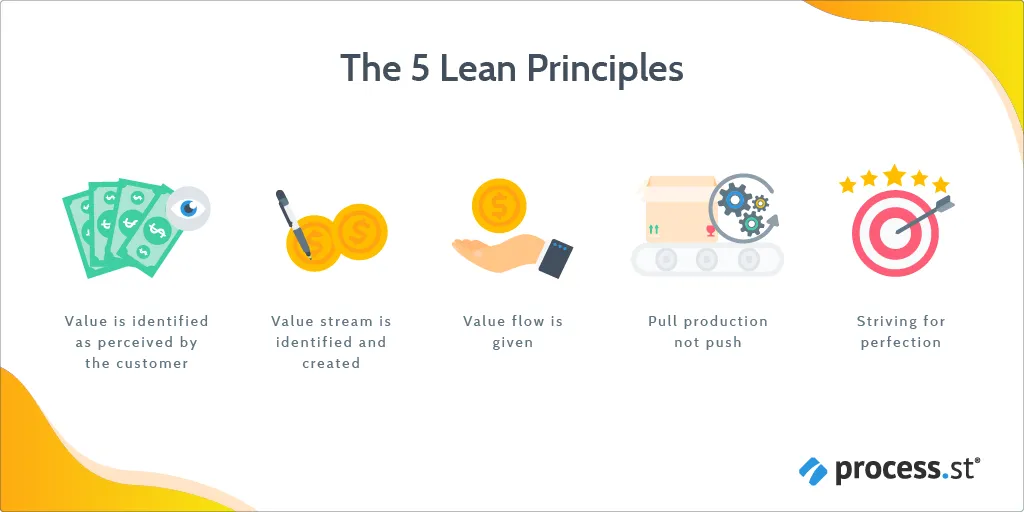 The 5 Lean Principles

Value is identified as perceived by the customer

Value stream is identified and created

Value flow is given

Pull production not push

Striving for perfection

process.st®